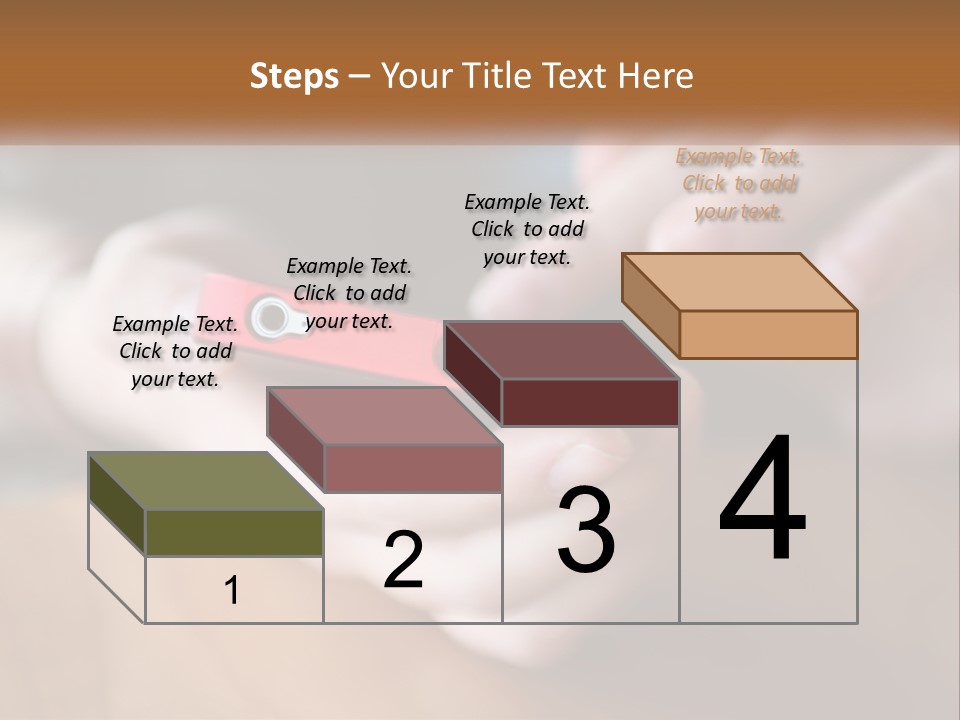 Steps – Your Title Text Here

Example Text. Click to add your text.

Example Text. Click to add your text.

Example Text. Click to add your text.

Example Text. Click to add your text.

1

2

3

4